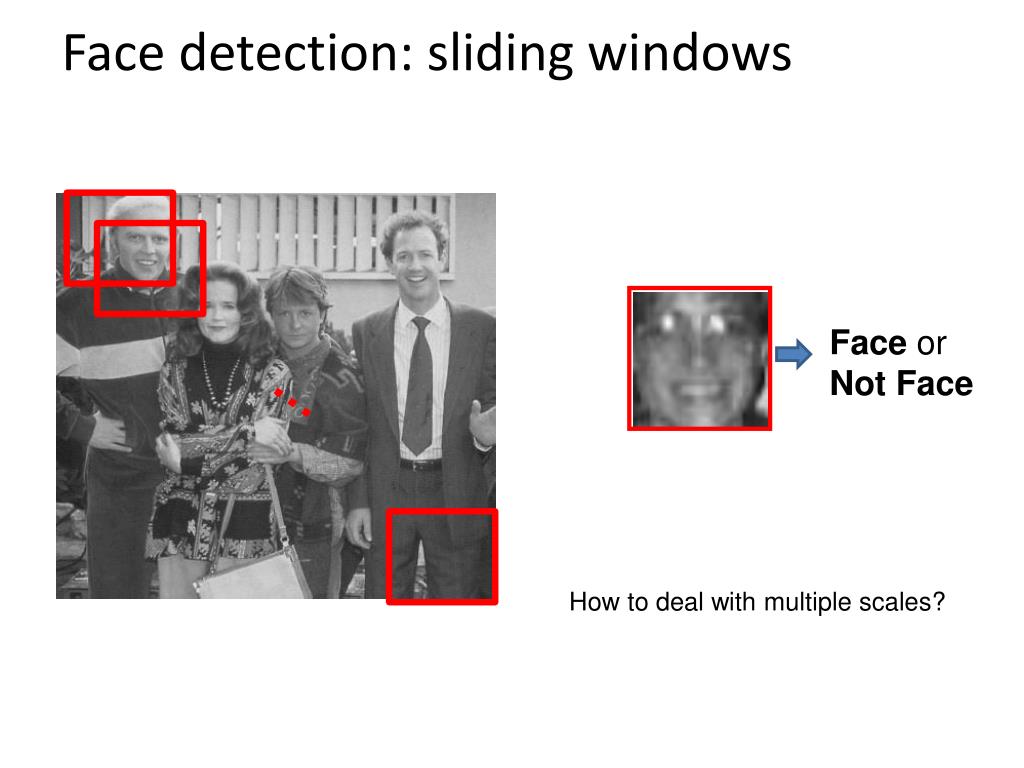 Face detection: sliding windows

Face or
Not Face

How to deal with multiple scales?